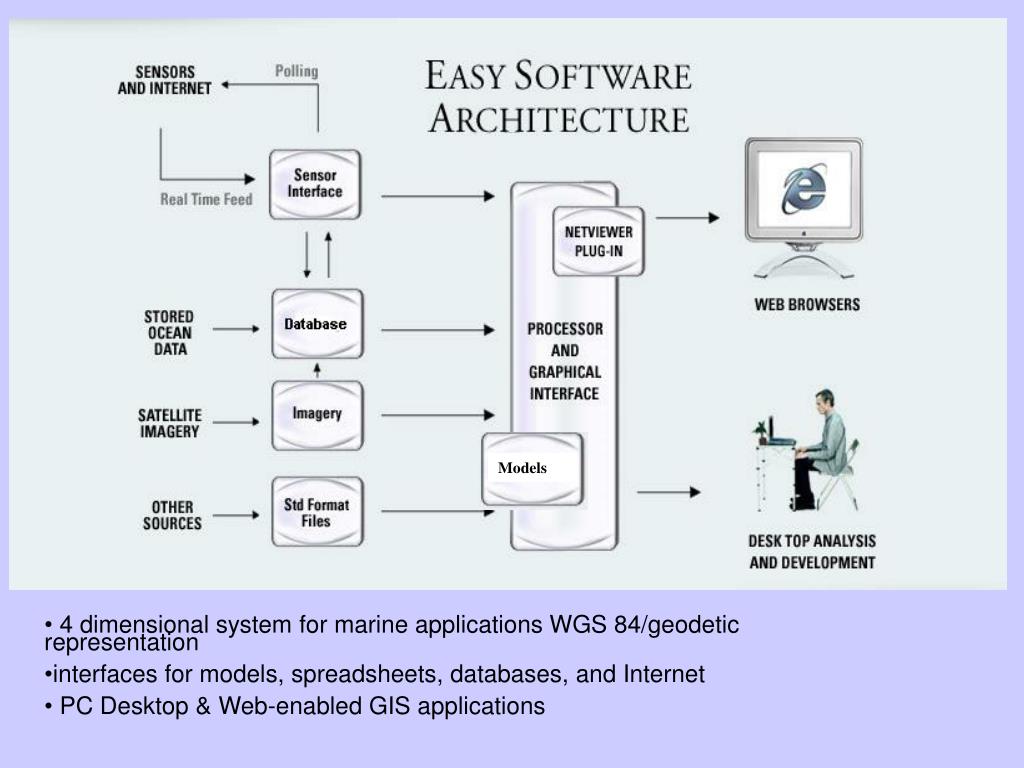 EASY SOFTWARE ARCHITECTURE

SENSORS AND INTERNET

Polling

Real Time Feed

Sensor Interface

STORED OCEAN DATA

Database

SATELLITE IMAGERY

Imagery

OTHER SOURCES

Std Format Files

NETVIEWER PLUG-IN

PROCESSOR AND GRAPHICAL INTERFACE

Models

WEB BROWSERS

DESK TOP ANALYSIS AND DEVELOPMENT

• 4 dimensional system for marine applications WGS 84/geodetic representation

•interfaces for models, spreadsheets, databases, and Internet

• PC Desktop & Web-enabled GIS applications